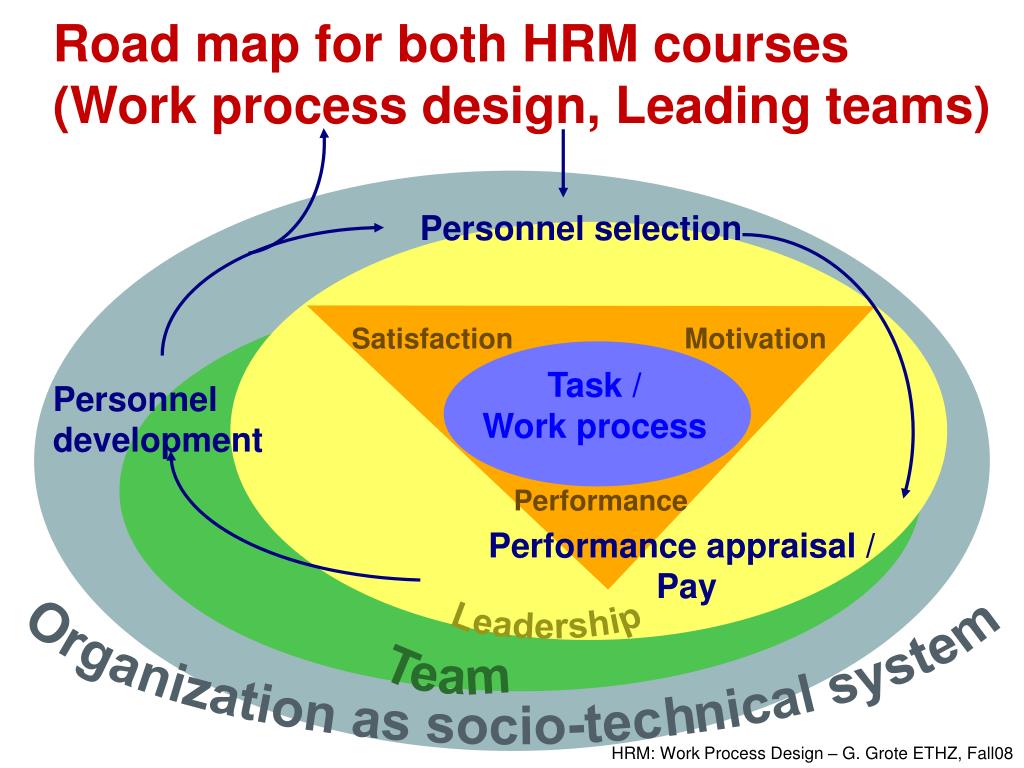 Road map for both HRM courses (Work process design, Leading teams)

Personnel selection

Satisfaction

Motivation

Task / Work process

Personnel development

Performance

Performance appraisal / Pay

Leadership

Team

Organization as socio-technical system

HRM: Work Process Design – G. Grote ETHZ, Fall08